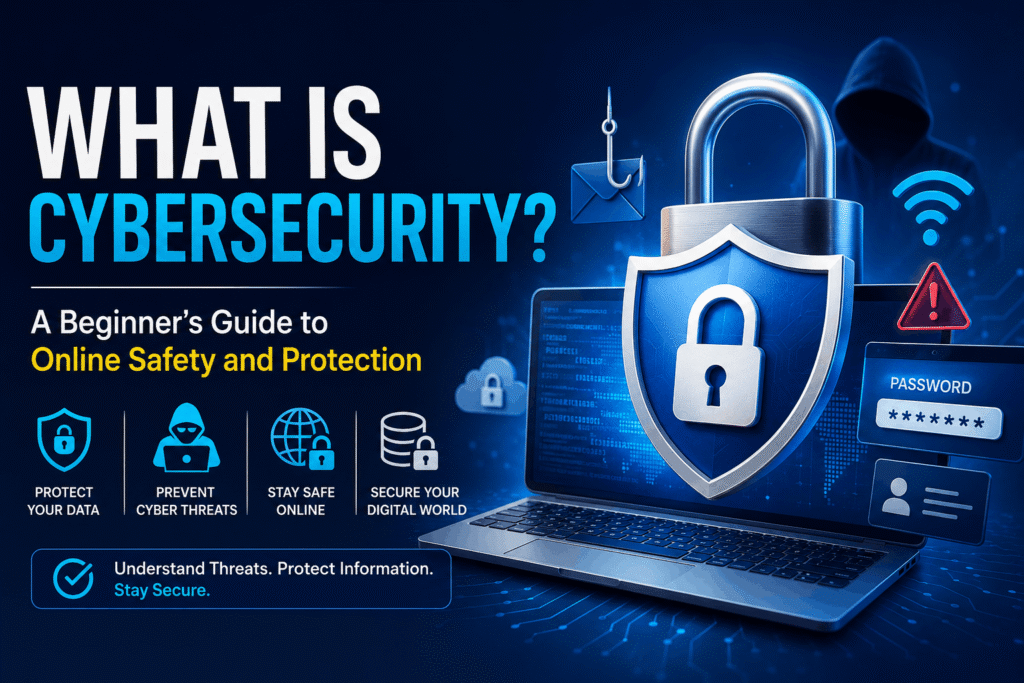 WHAT IS CYBERSECURITY?

A Beginner's Guide to Online Safety and Protection

PROTECT YOUR DATA

PREVENT CYBER THREATS

STAY SAFE ONLINE

SECURE YOUR DIGITAL WORLD

Understand Threats. Protect Information. Stay Secure.

PASSWORD
*******